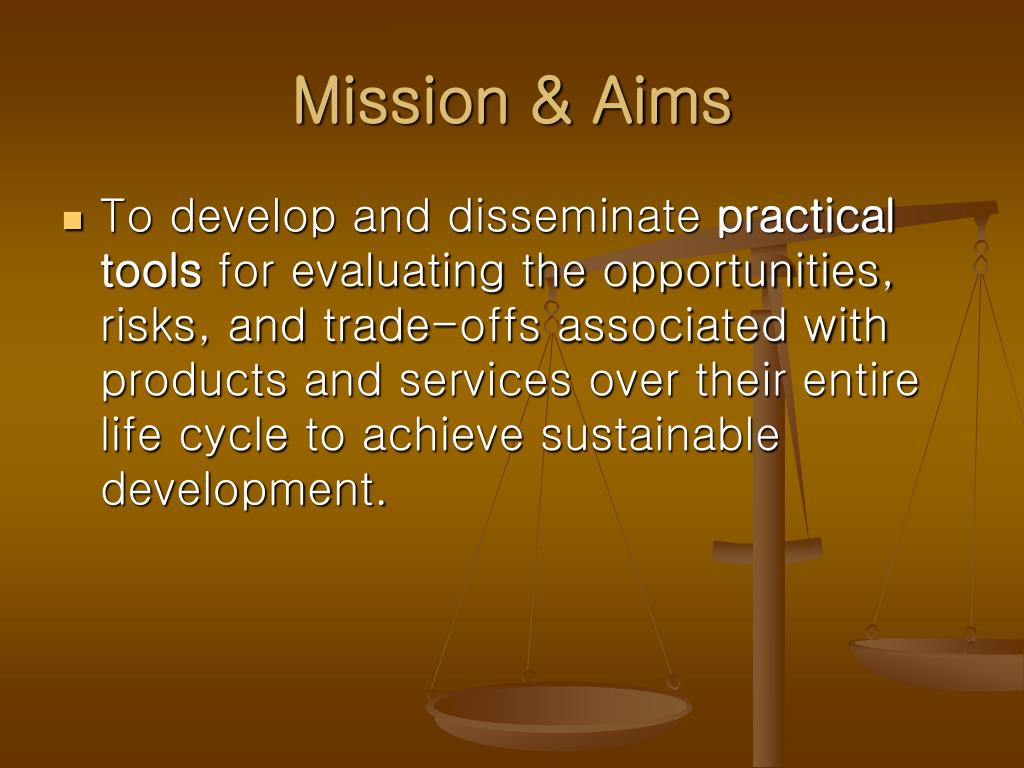 Mission & Aims

To develop and disseminate practical tools for evaluating the opportunities, risks, and trade-offs associated with products and services over their entire life cycle to achieve sustainable development.